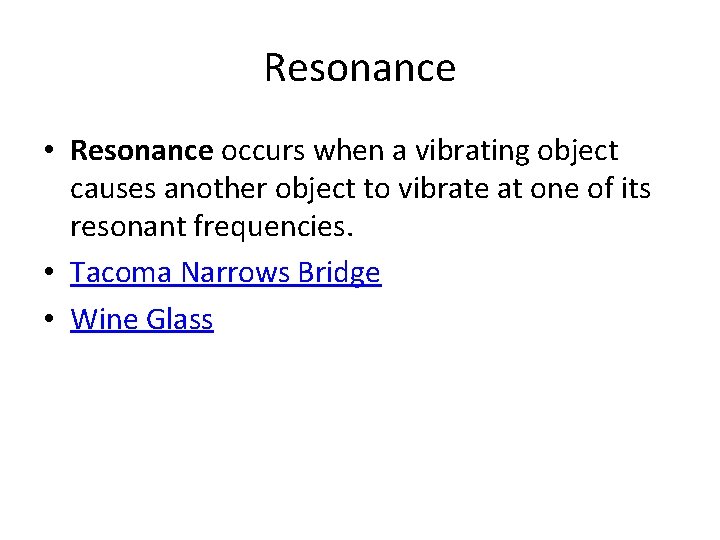 Resonance

• Resonance occurs when a vibrating object causes another object to vibrate at one of its resonant frequencies.
• Tacoma Narrows Bridge
• Wine Glass